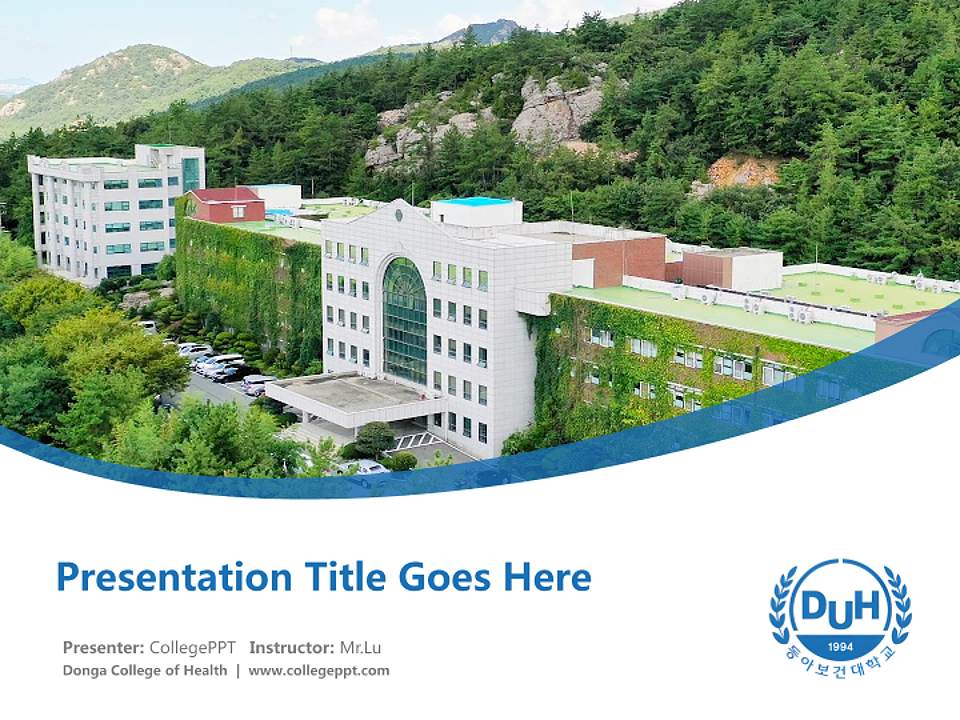 Presentation Title Goes Here

Presenter: CollegePPT Instructor: Mr.Lu
Donga College of Health | www.collegeppt.com

DUH
1994
동아보건대학교